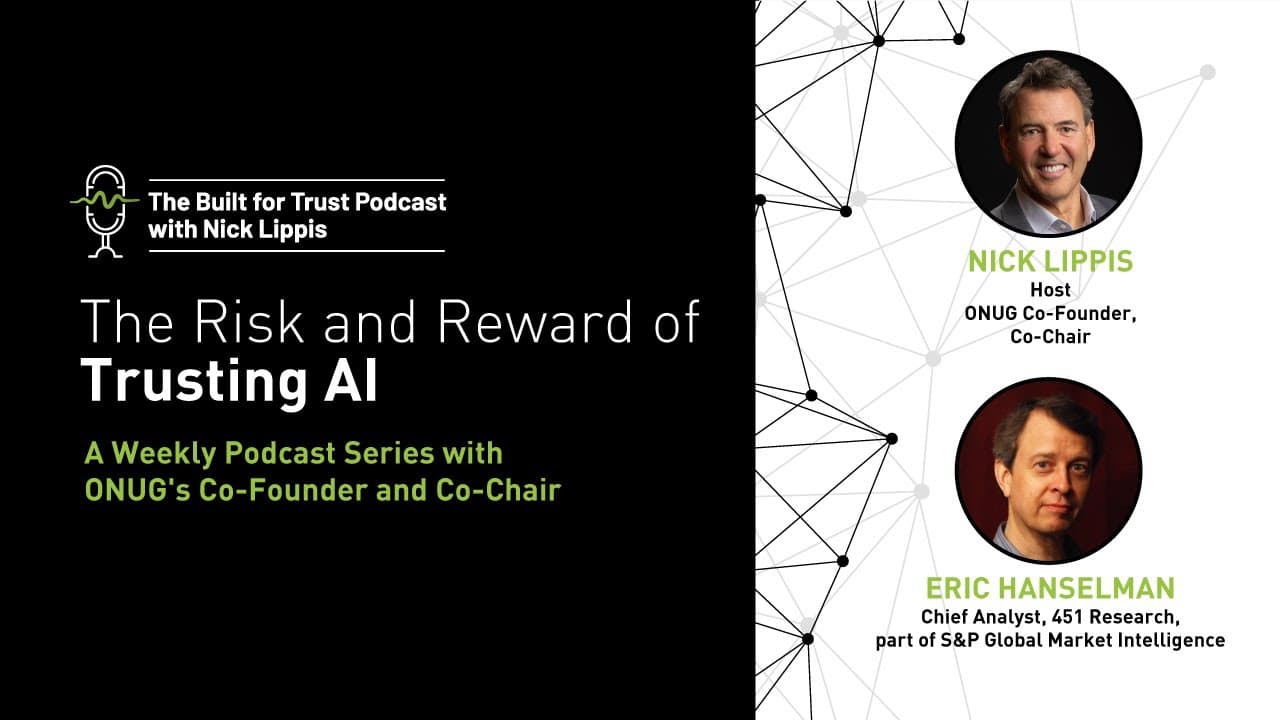 The Built for Trust Podcast with Nick Lippis

The Risk and Reward of Trusting AI

A Weekly Podcast Series with ONUG's Co-Founder and Co-Chair

NICK LIPPIS
Host
ONUG Co-Founder, Co-Chair

ERIC HANSELMAN
Chief Analyst, 451 Research, part of S&P Global Market Intelligence